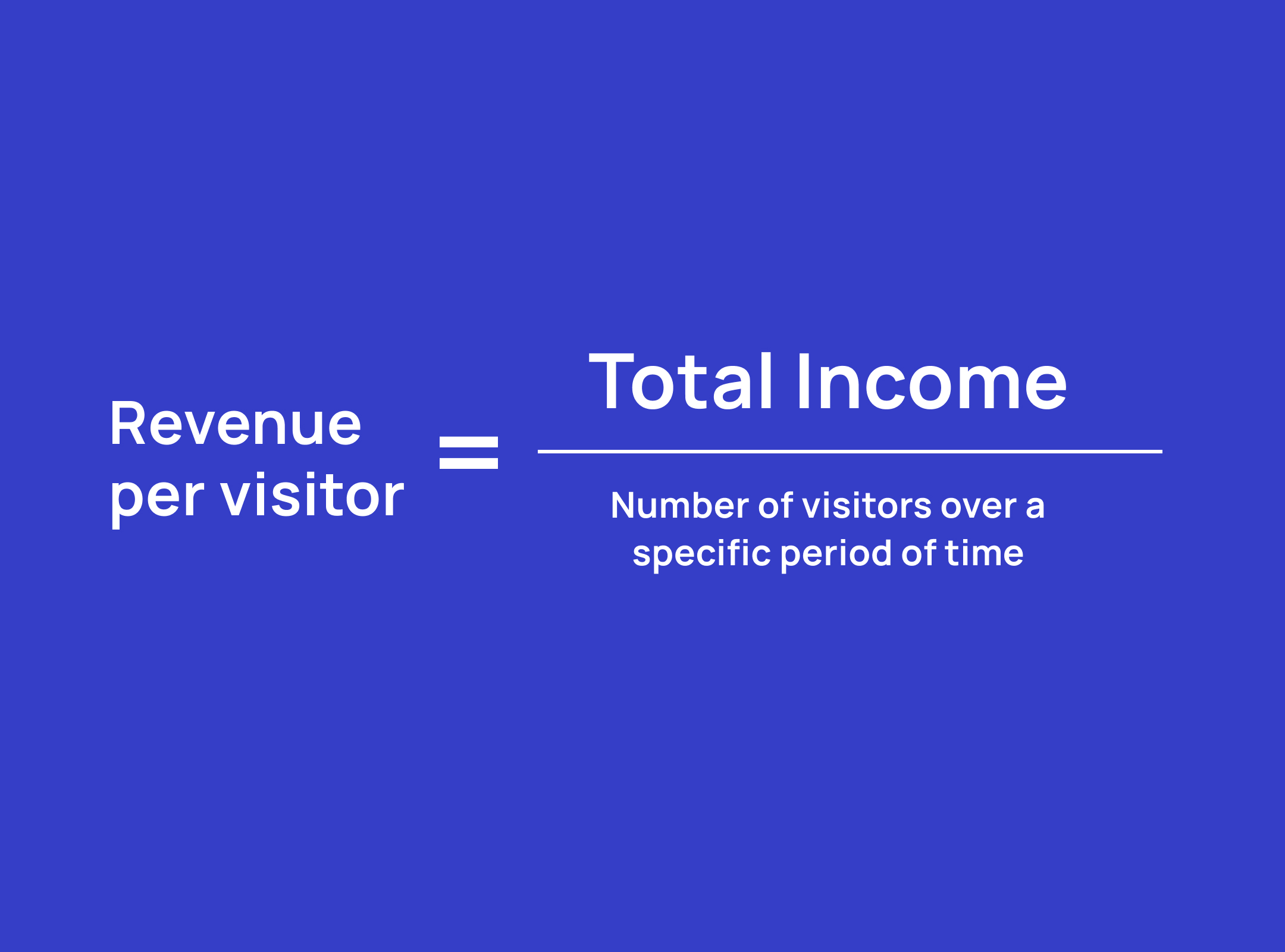 $\text{Revenue per visitor} = \frac{\text{Total Income}}{\text{Number of visitors over a specific period of time}}$